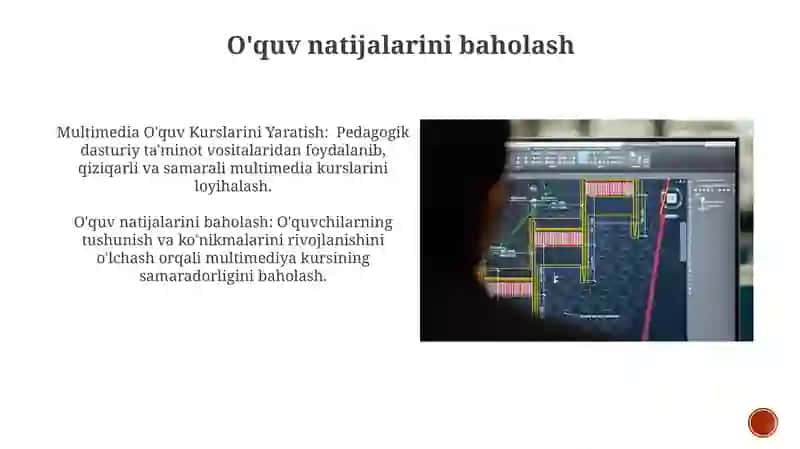 O'quv natijalarini baholash

Multimedia O'quv Kurslarini Yaratish: Pedagogik dasturiy ta'minot vositalaridan foydalanib, qiziqarli va samarali multimedia kurslarini loyihalash.

O'quv natijalarini baholash: O'quvchilarning tushunish va ko'nikmalarini rivojlanishini o'lchash orqali multimediya kursining samaradorligini baholash.